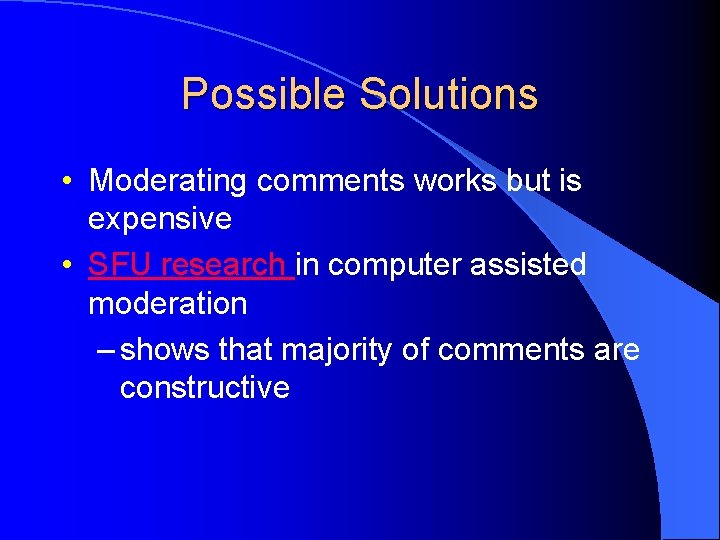 Possible Solutions

• Moderating comments works but is expensive

• SFU research in computer assisted moderation

– shows that majority of comments are constructive